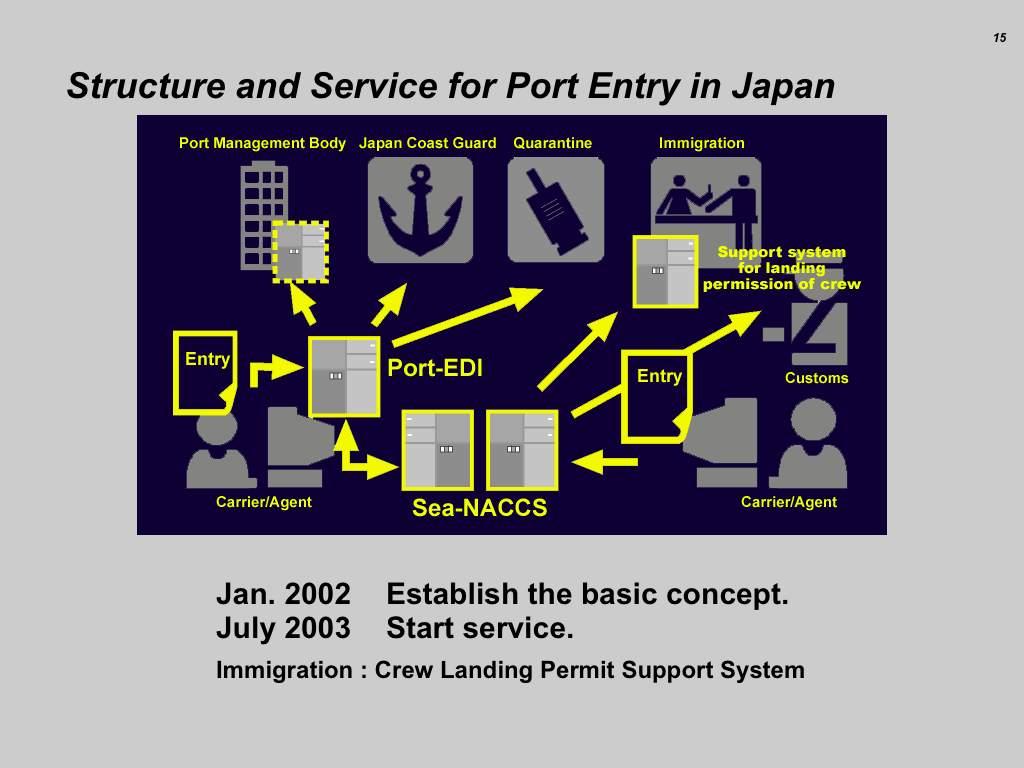 15

Structure and Service for Port Entry in Japan

Port Management Body Japan Coast Guard Quarantine Immigration

Support system for landing permission of crew

Entry

Port-EDI

Entry

Customs

Carrier/Agent

Sea-NACCS

Carrier/Agent

Jan. 2002 Establish the basic concept.
July 2003 Start service.

Immigration : Crew Landing Permit Support System